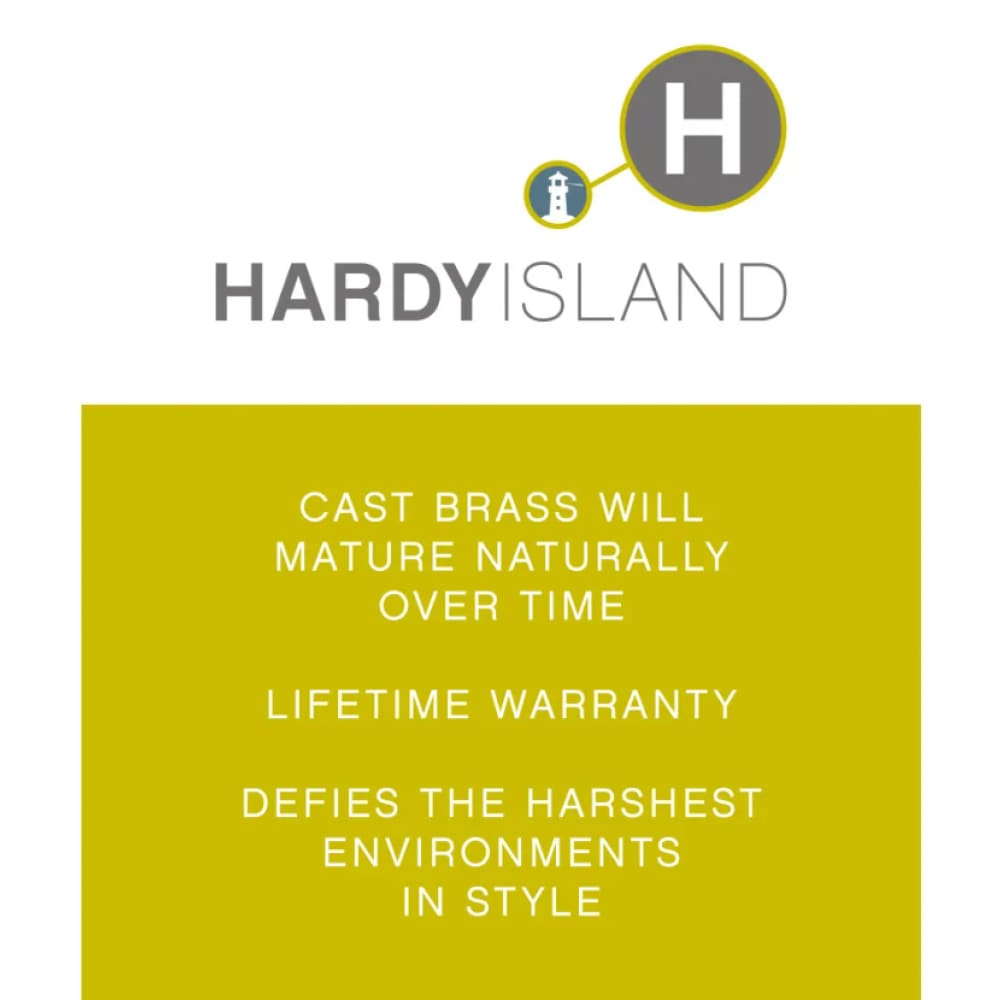 H

HARDY|ISLAND

CAST BRASS WILL MATURE NATURALLY OVER TIME

LIFETIME WARRANTY

DEFIES THE HARSHEST ENVIRONMENTS IN STYLE